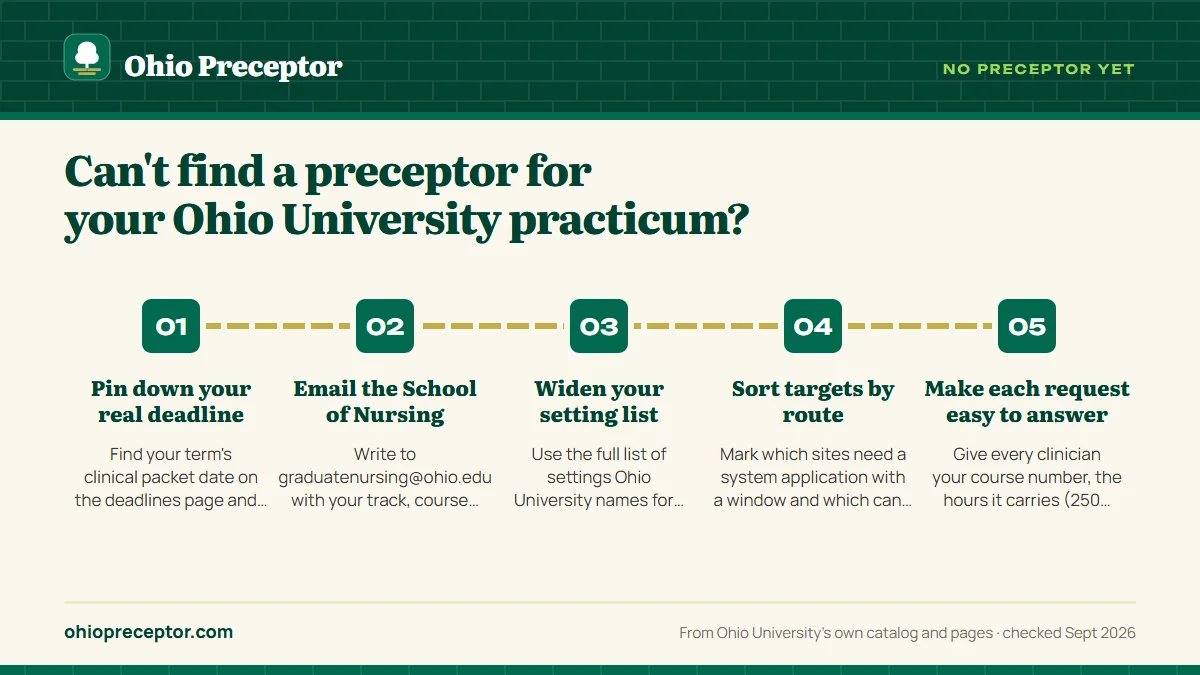 Ohio Preceptor

NO PRECEPTOR YET

Can't find a preceptor for your Ohio University practicum?

01

Pin down your real deadline

Find your term's clinical packet date on the deadlines page and…

02

Email the School of Nursing

Write to graduatenursing@ohio.edu with your track, course…

03

Widen your setting list

Use the full list of settings Ohio University names for…

04

Sort targets by route

Mark which sites need a system application with a window and which can…

05

Make each request easy to answer

Give every clinician your course number, the hours it carries (250…

ohiopreceptor.com

From Ohio University's own catalog and pages · checked Sept 2026